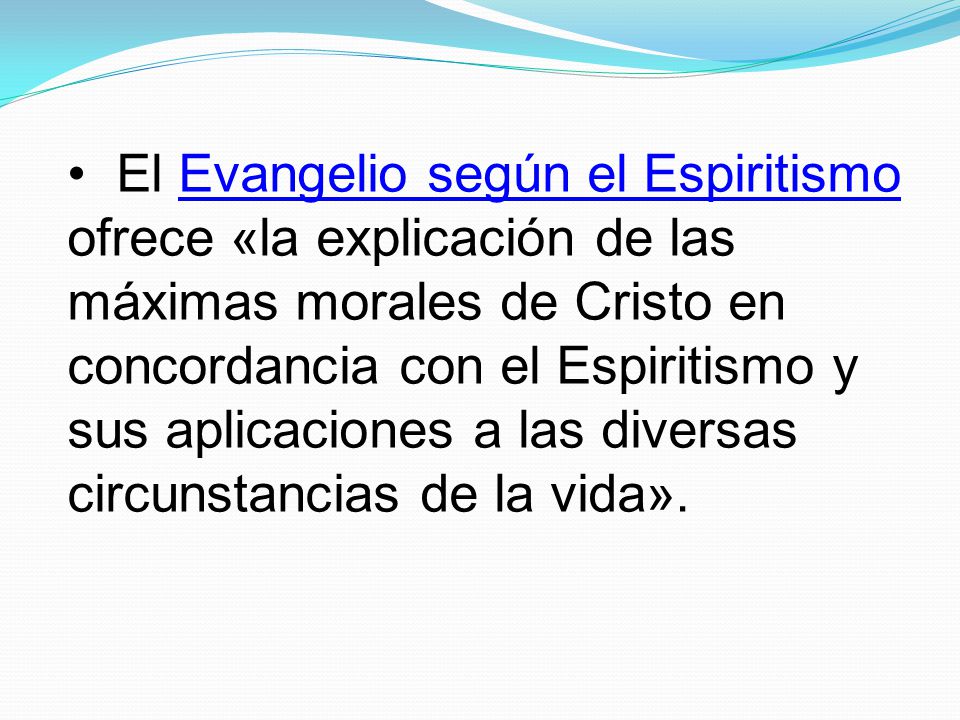 • El Evangelio según el Espiritismo ofrece «la explicación de las máximas morales de Cristo en concordancia con el Espiritismo y sus aplicaciones a las diversas circunstancias de la vida».